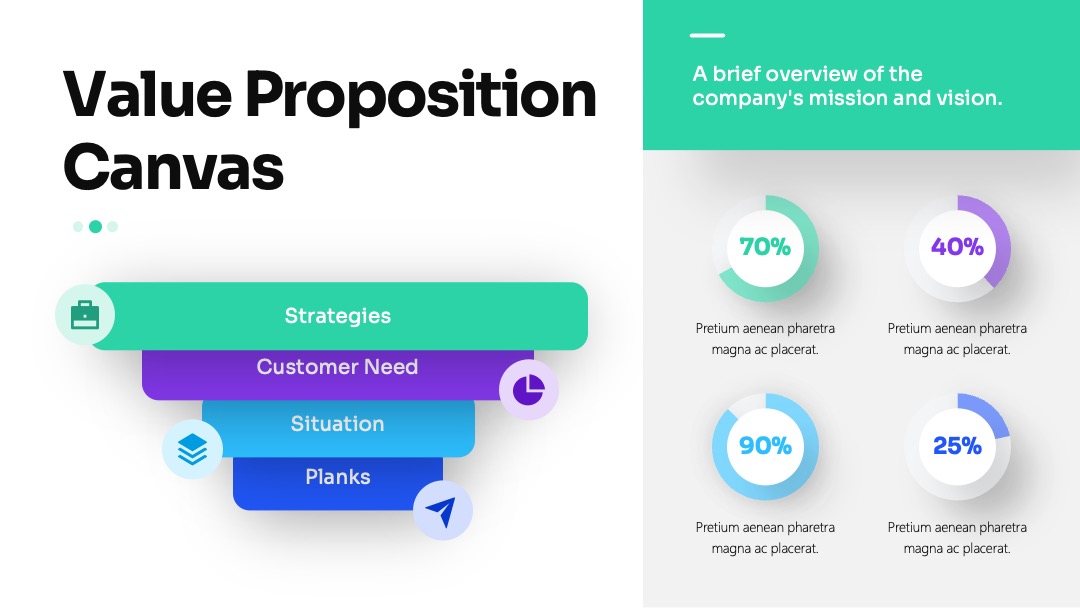 Value Proposition Canvas

Strategies

Customer Need

Situation

Planks

A brief overview of the company's mission and vision.

70%

Pretium aenean pharetra magna ac placerat.

40%

Pretium aenean pharetra magna ac placerat.

90%

Pretium aenean pharetra magna ac placerat.

25%

Pretium aenean pharetra magna ac placerat.